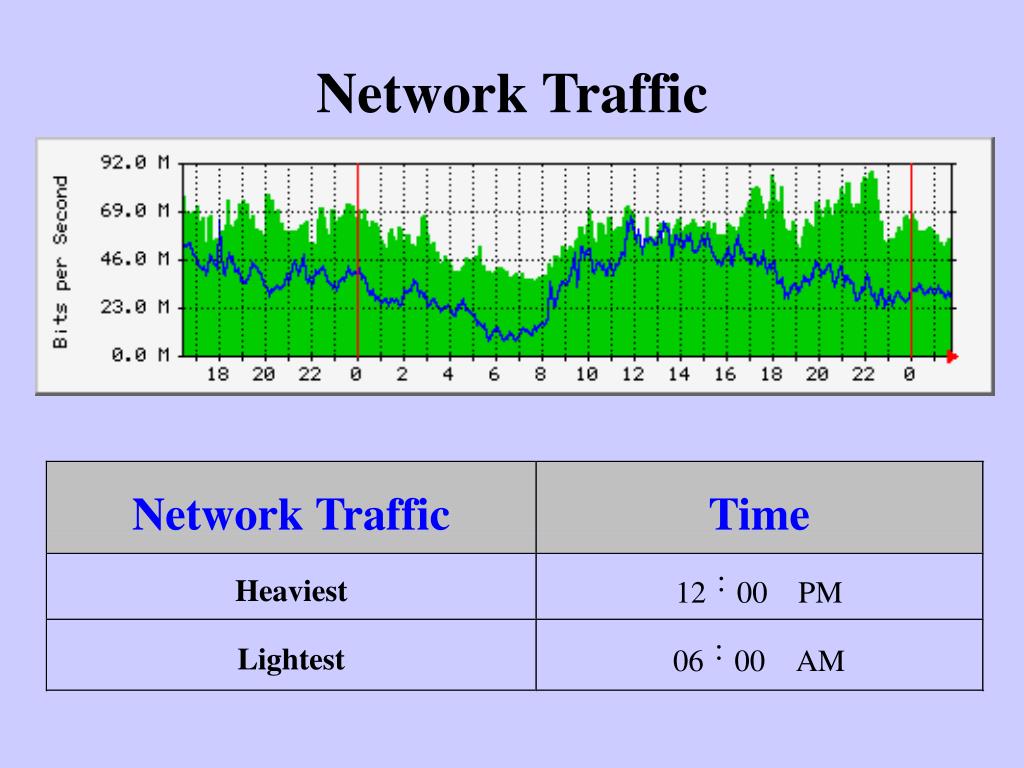 Network Traffic

Bits per Second

92.0 M
69.0 M
46.0 M
23.0 M
0.0 M

18 20 22 0 2 4 6 8 10 12 14 16 18 20 22 0

| Network Traffic | Time |
|---|---|
| Heaviest | 12 : 00 PM |
| Lightest | 06 : 00 AM |